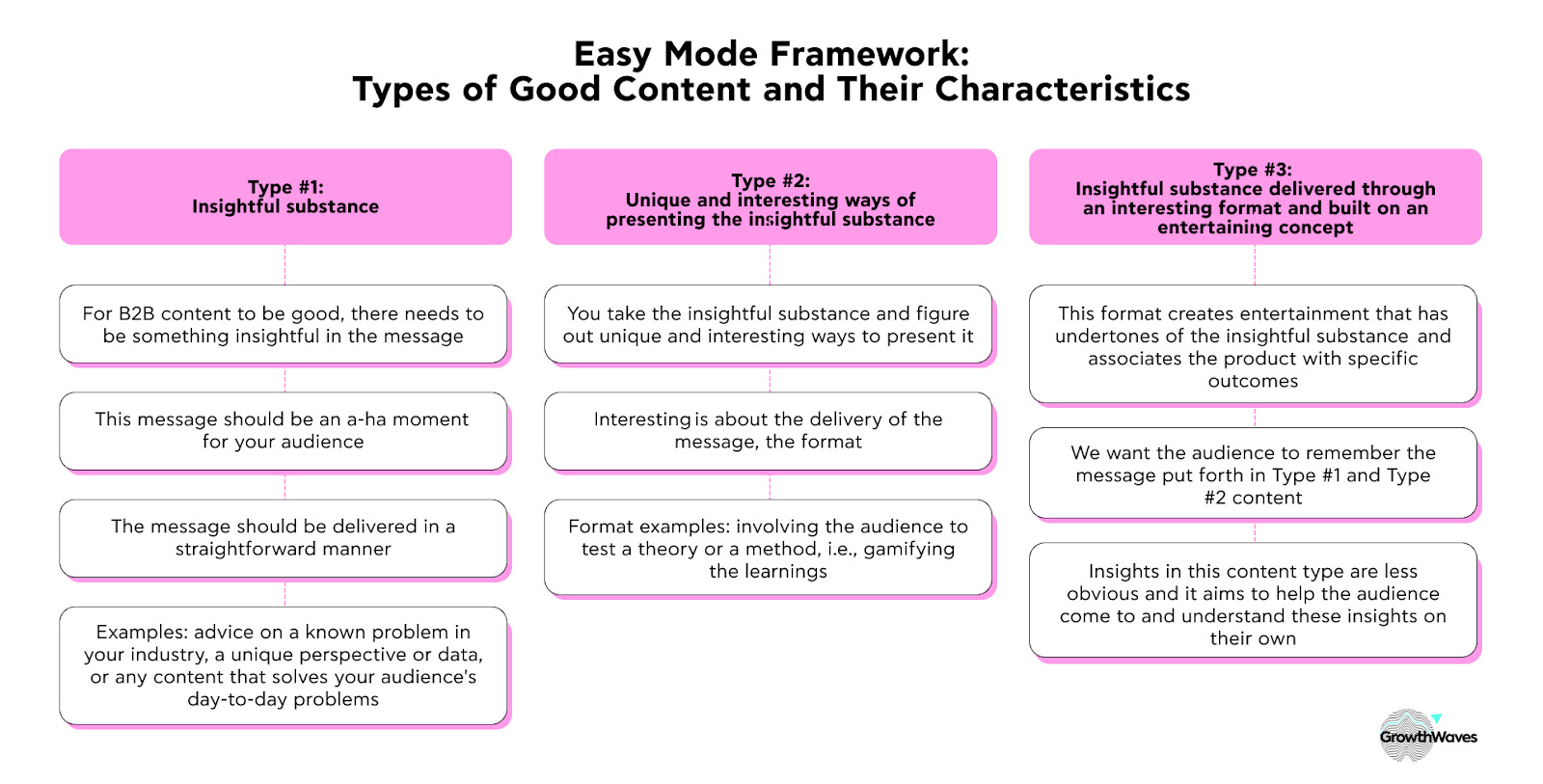 Easy Mode Framework:
Types of Good Content and Their Characteristics

Type #1:
Insightful substance

For B2B content to be good, there needs to be something insightful in the message

This message should be an a-ha moment for your audience

The message should be delivered in a straightforward manner

Examples: advice on a known problem in your industry, a unique perspective or data, or any content that solves your audience's day-to-day problems

Type #2:
Unique and interesting ways of presenting the insightful substance

You take the insightful substance and figure out unique and interesting ways to present it

Interesting is about the delivery of the message, the format

Format examples: involving the audience to test a theory or a method, i.e., gamifying the learnings

Type #3:
Insightful substance delivered through an interesting format and built on an entertaining concept

This format creates entertainment that has undertones of the insightful substance and associates the product with specific outcomes

We want the audience to remember the message put forth in Type #1 and Type #2 content

Insights in this content type are less obvious and it aims to help the audience come to and understand these insights on their own

GrowthWaves